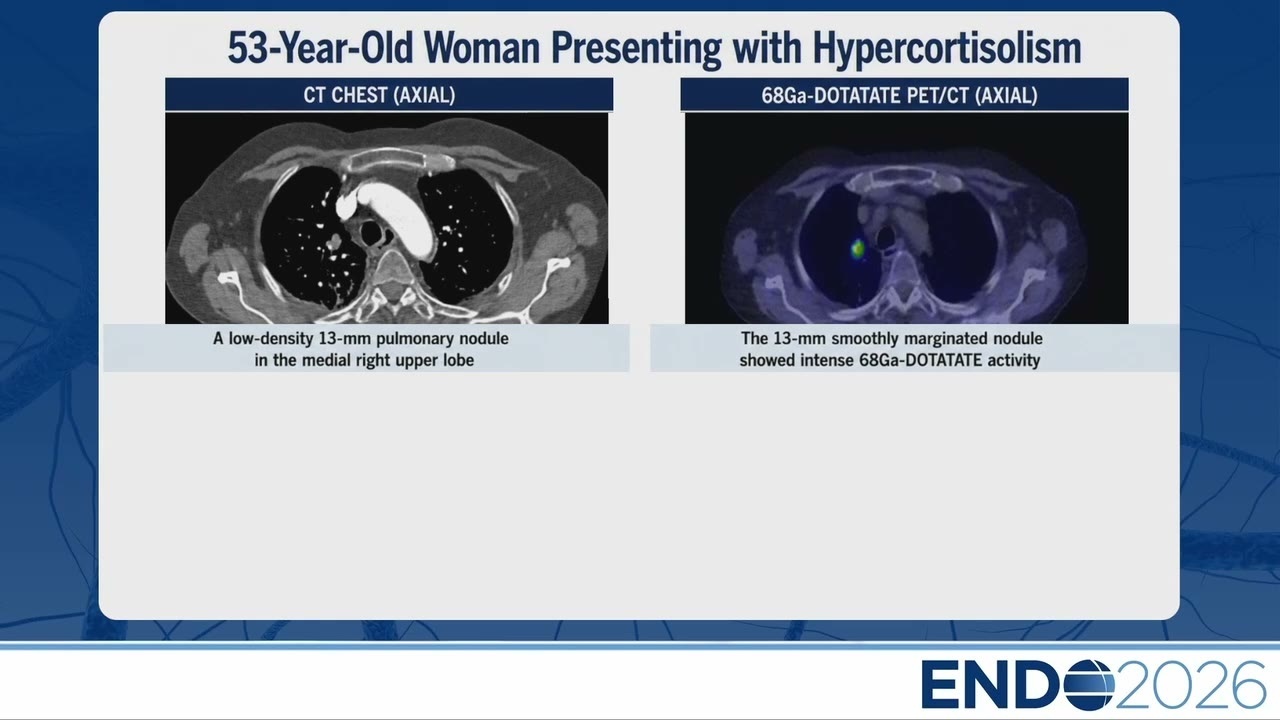 53-Year-Old Woman Presenting with Hypercortisolism

CT CHEST (AXIAL)

A low-density 13-mm pulmonary nodule in the medial right upper lobe

68Ga-DOTATATE PET/CT (AXIAL)

The 13-mm smoothly marginated nodule showed intense 68Ga-DOTATATE activity

ENDO2026